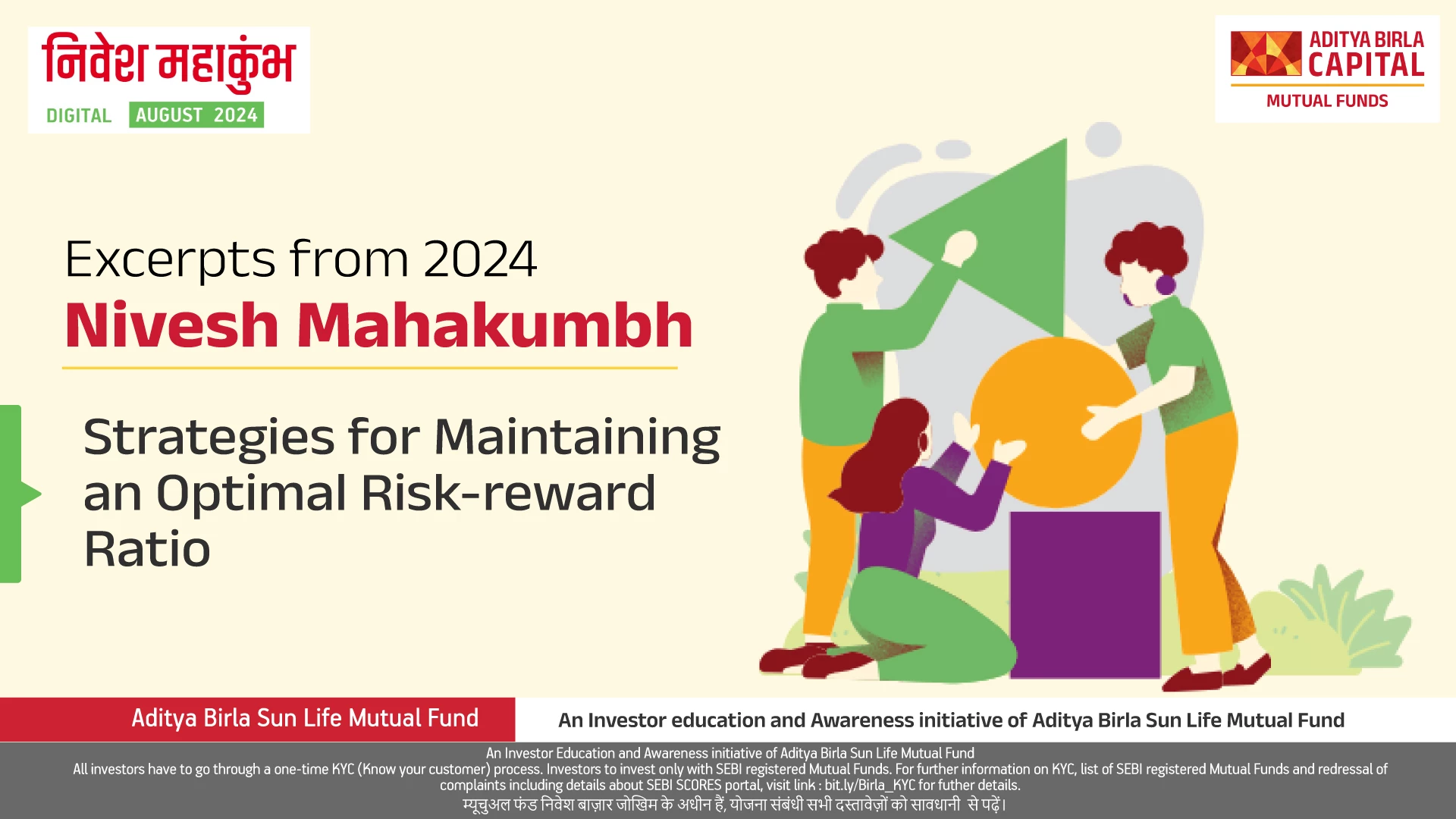 निवेश महाकुंभ
DIGITAL AUGUST 2024

ADITYA BIRLA CAPITAL
MUTUAL FUNDS

Excerpts from 2024
Nivesh Mahakumbh

Strategies for Maintaining an Optimal Risk-reward Ratio

Aditya Birla Sun Life Mutual Fund

An Investor education and Awareness initiative of Aditya Birla Sun Life Mutual Fund

An Investor Education and Awareness initiative of Aditya Birla Sun Life Mutual Fund
All investors have to go through a one-time KYC (Know your customer) process. Investors to invest only with SEBI registered Mutual Funds. For further information on KYC, list of SEBI registered Mutual Funds and redressal of complaints including details about SEBI SCORES portal, visit link : bit.ly/Birla_KYC for futher details.
म्यूचुअल फंड निवेश बाज़ार जोखिम के अधीन हैं, योजना संबंधी सभी दस्तावेज़ों को सावधानी से पढ़ें।